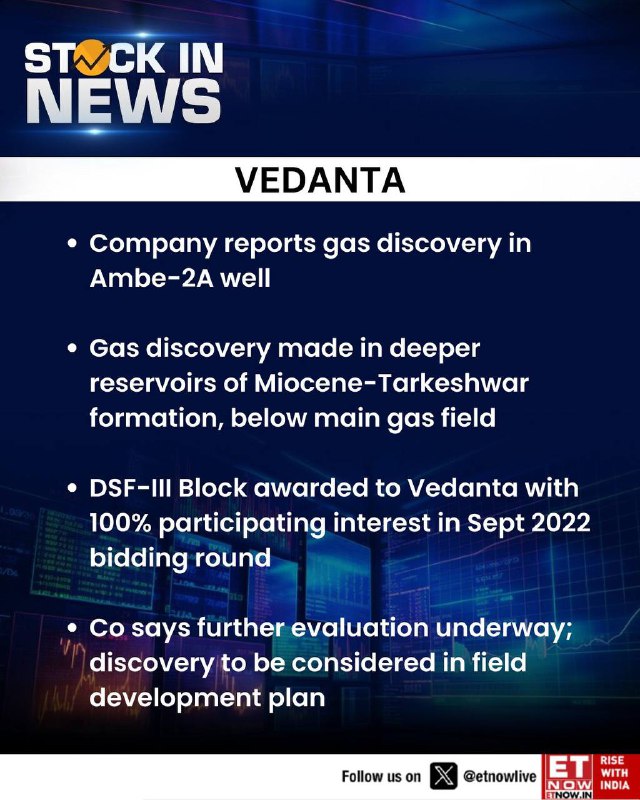 STOCK IN NEWS

VEDANTA

• Company reports gas discovery in Ambe-2A well

• Gas discovery made in deeper reservoirs of Miocene-Tarkeshwar formation, below main gas field

• DSF-III Block awarded to Vedanta with 100% participating interest in Sept 2022 bidding round

• Co says further evaluation underway; discovery to be considered in field development plan

Follow us on @etnowlive

ET NOW
ETNOW.IN
RISE WITH INDIA